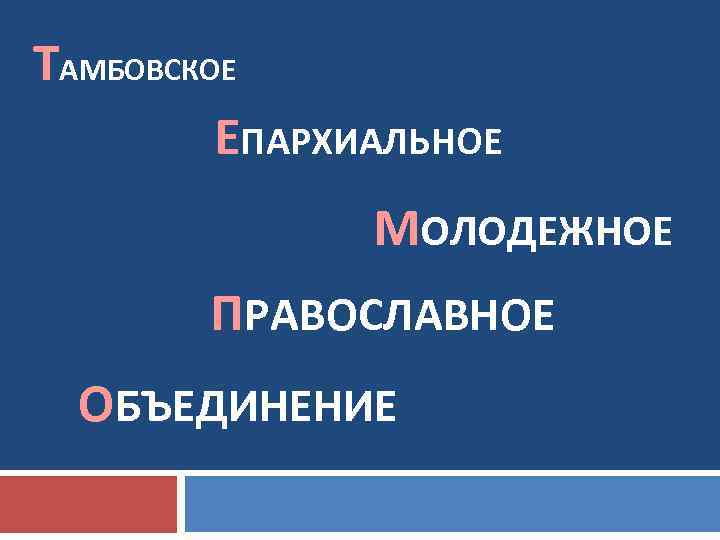 ТАМБОВСКОЕ

ЕПАРХИАЛЬНОЕ

МОЛОДЕЖНОЕ

ПРАВОСЛАВНОЕ

ОБЪЕДИНЕНИЕ